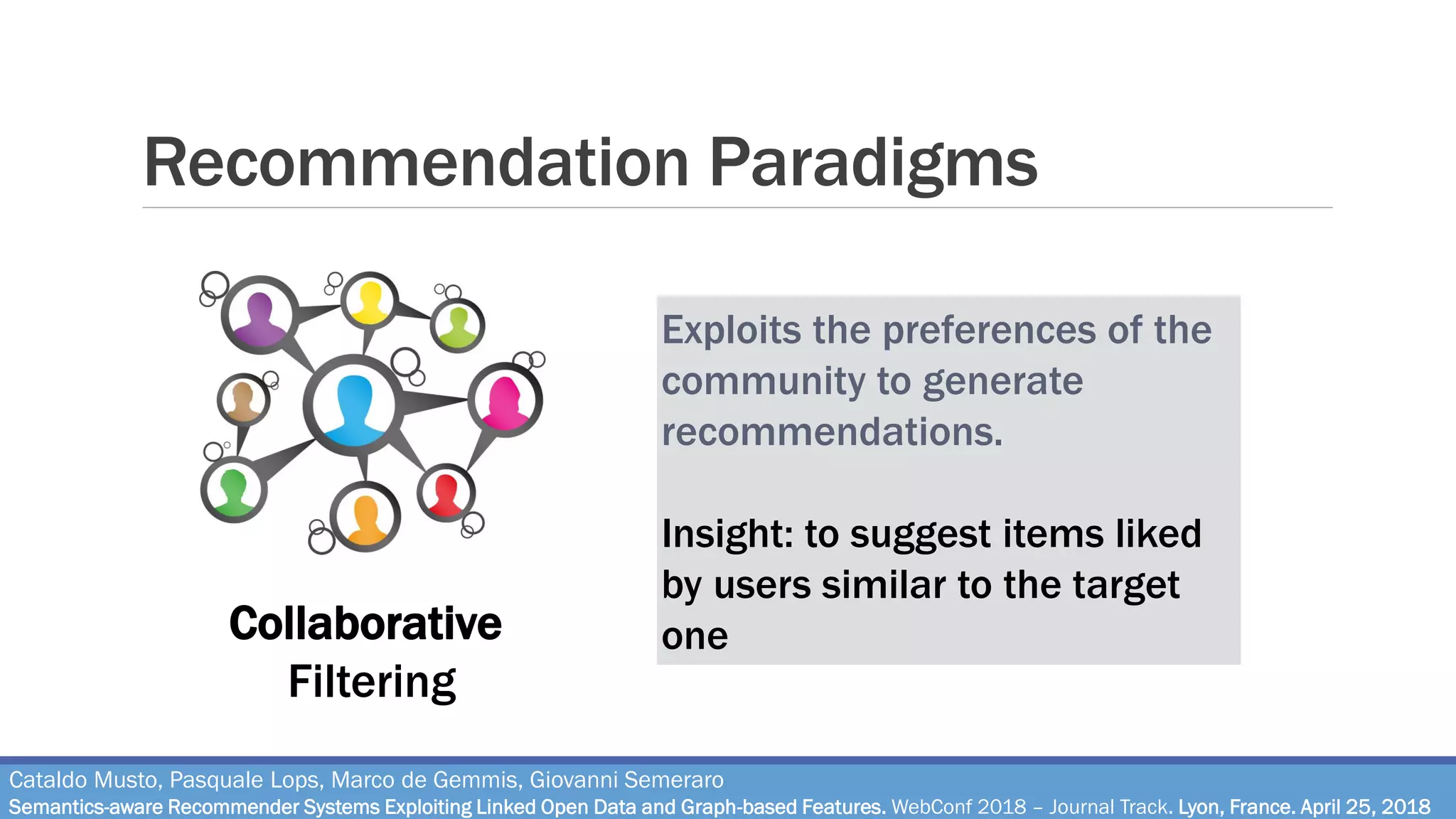 Recommendation Paradigms

Collaborative Filtering

Exploits the preferences of the community to generate recommendations.

Insight: to suggest items liked by users similar to the target one

Cataldo Musto, Pasquale Lops, Marco de Gemmis, Giovanni Semeraro
Semantics-aware Recommender Systems Exploiting Linked Open Data and Graph-based Features. WebConf 2018 – Journal Track. Lyon, France. April 25, 2018